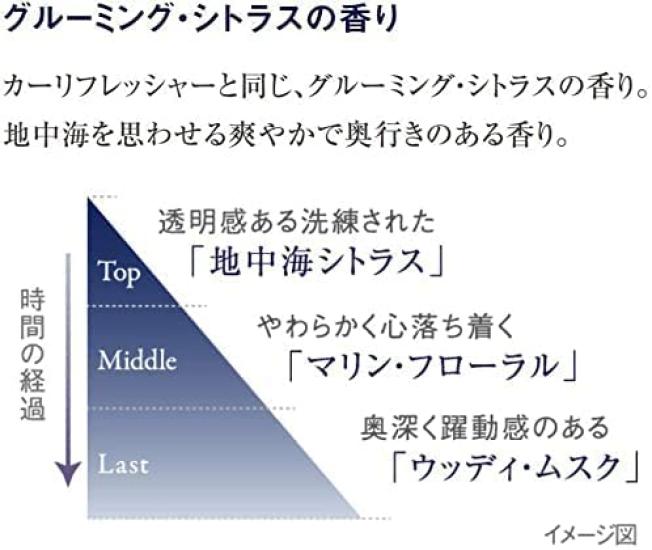 グルーミング・シトラスの香り

カーリフレッシャーと同じ、グルーミング・シトラスの香り。地中海を思わせる爽やかで奥行きのある香り。

時間の経過

Top
透明感ある洗練された
「地中海シトラス」

Middle
やわらかく心落ち着く
「マリン・フローラル」

Last
奥深く躍動感のある
「ウッディ・ムスク」

イメージ図